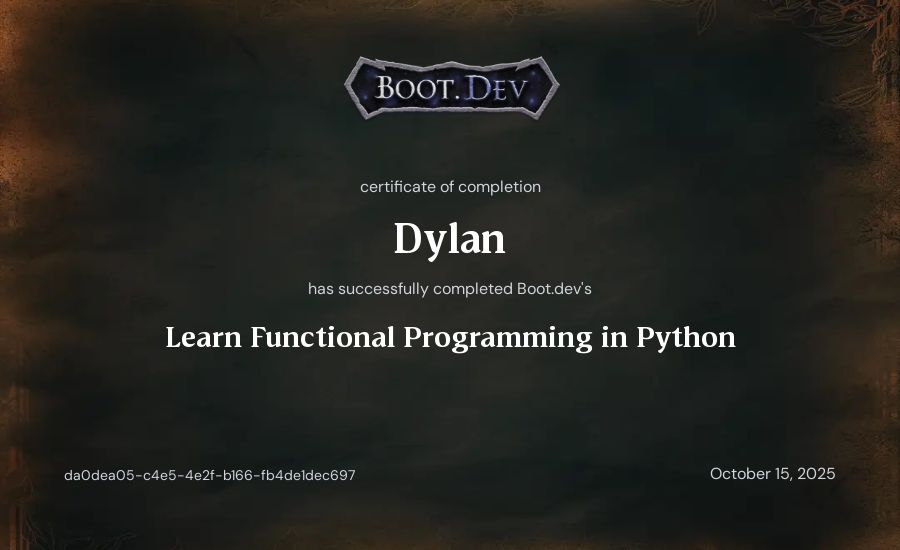 BOOT.DEV

certificate of completion

Dylan

has successfully completed Boot.dev's

Learn Functional Programming in Python

da0dea05-c4e5-4e2f-b166-fb4de1dec697

October 15, 2025